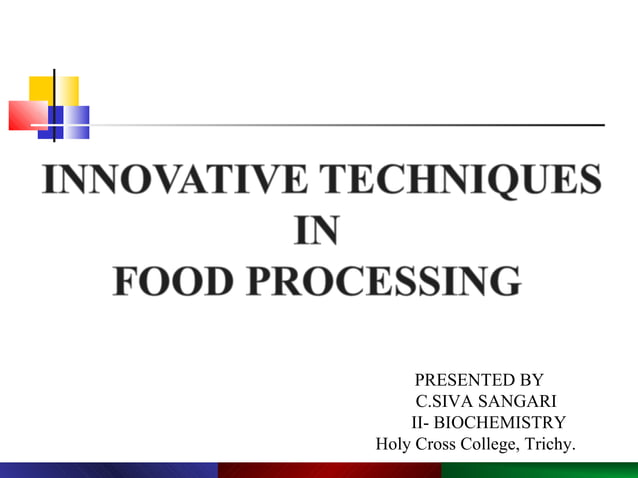 INNOVATIVE TECHNIQUES
IN
FOOD PROCESSING

PRESENTED BY
C.SIVA SANGARI
II- BIOCHEMISTRY
Holy Cross College, Trichy.